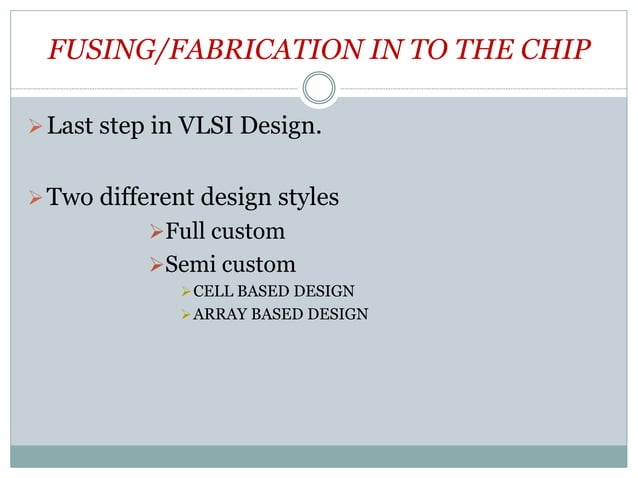 FUSING/FABRICATION IN TO THE CHIP

➢ Last step in VLSI Design.

➢ Two different design styles
➢ Full custom
➢ Semi custom
➢ CELL BASED DESIGN
➢ ARRAY BASED DESIGN